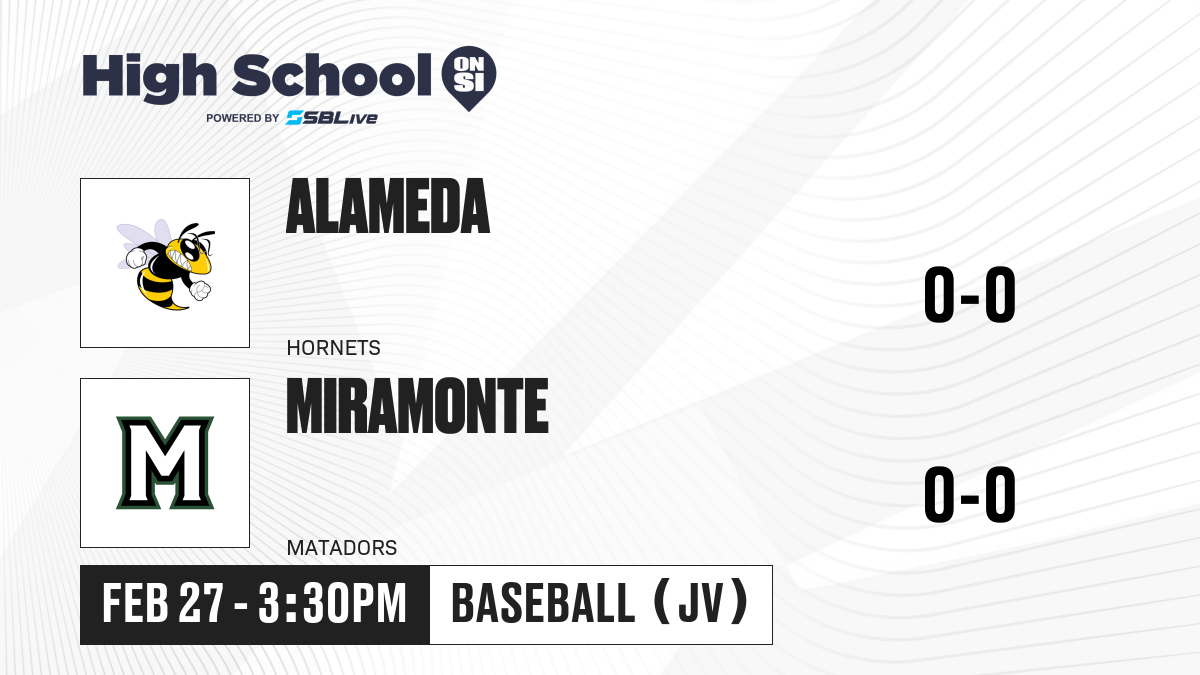 High School ON SI
POWERED BY SBLive

ALAMEDA
HORNETS
0-0

M
MIRAMONTE
MATADORS
0-0

FEB 27 - 3:30PM
BASEBALL (JV)